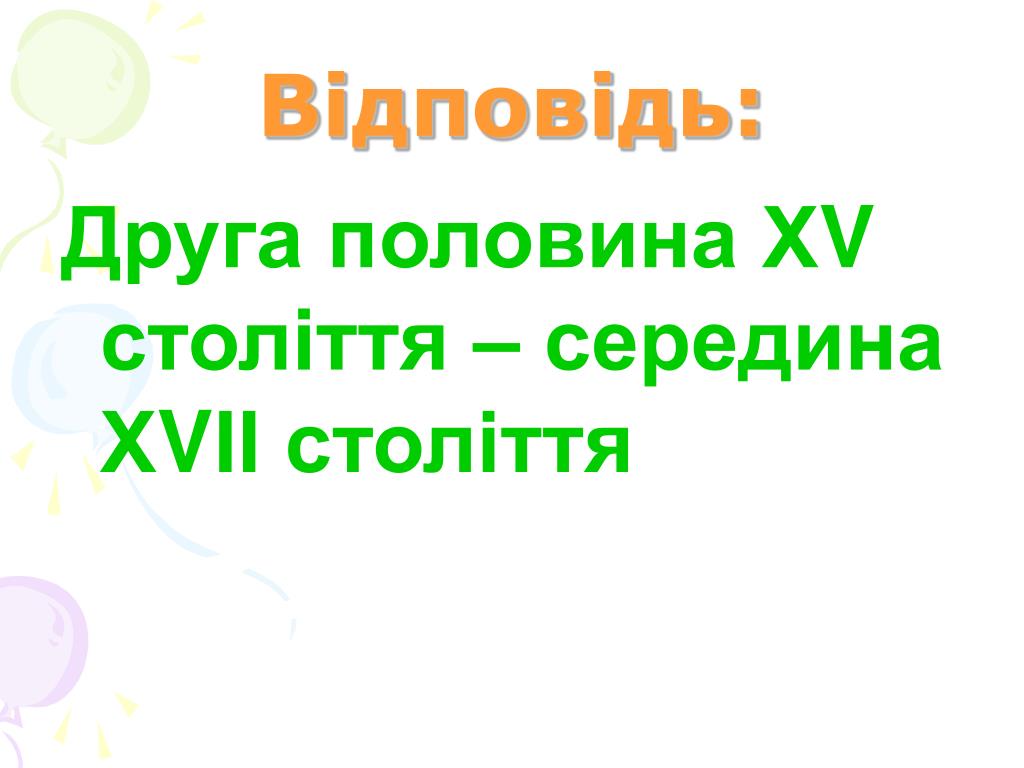 Відповідь:

Друга половина XV століття – середина XVII століття